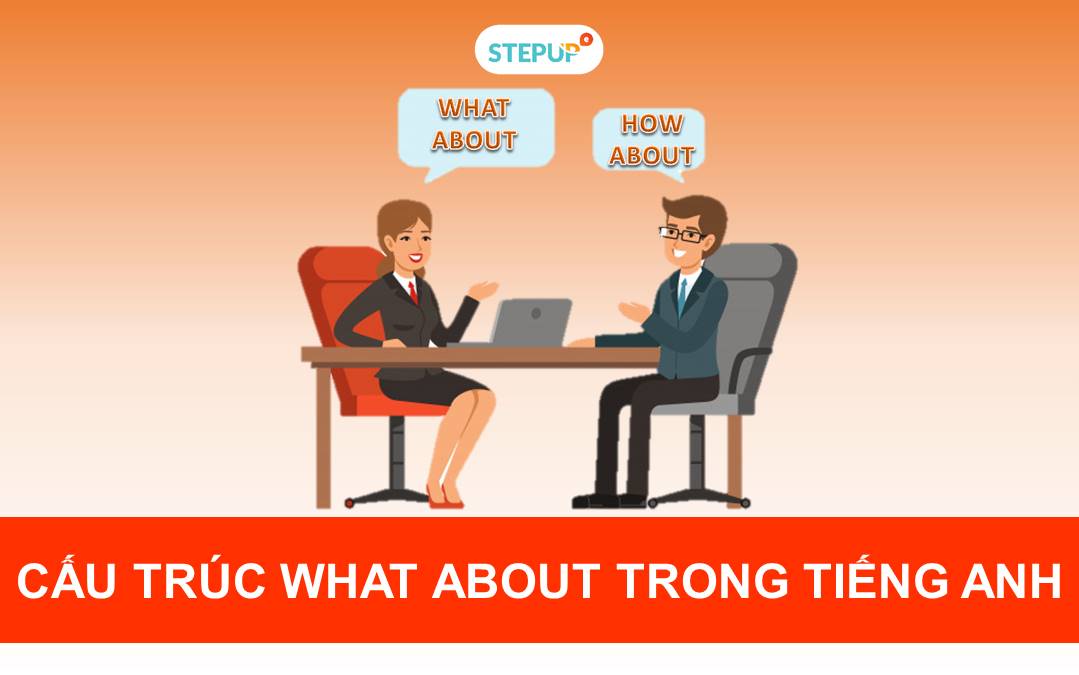 STEPUP

WHAT ABOUT

HOW ABOUT

CẤU TRÚC WHAT ABOUT TRONG TIẾNG ANH